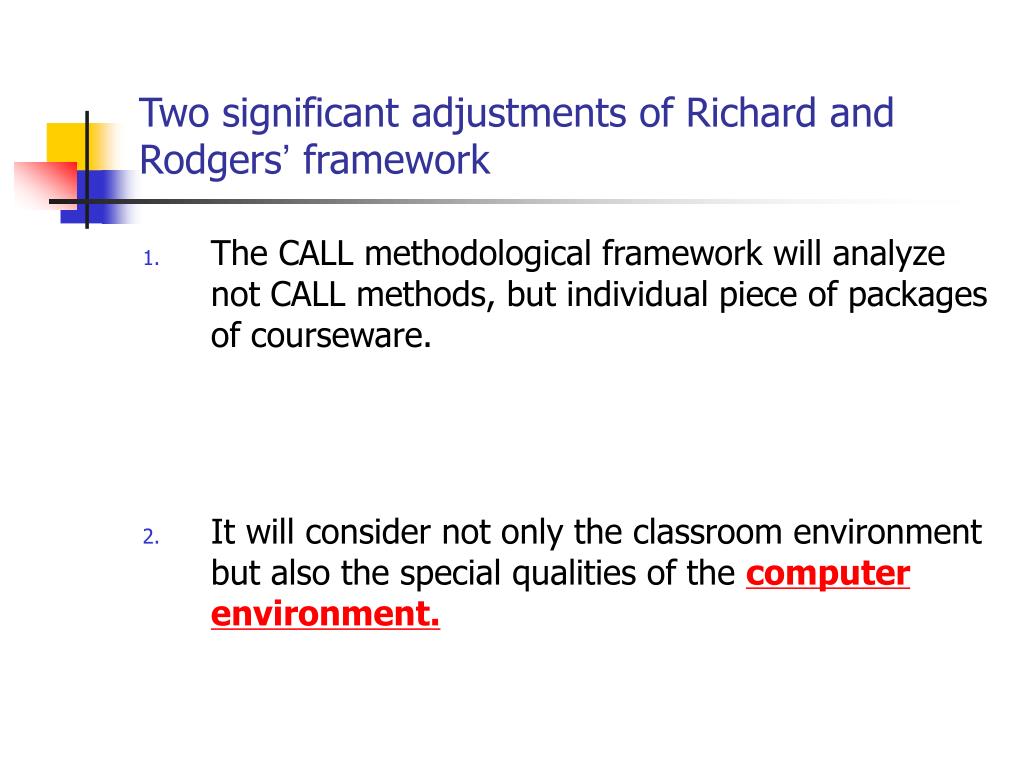 Two significant adjustments of Richard and Rodgers' framework

1. The CALL methodological framework will analyze not CALL methods, but individual piece of packages of courseware.

2. It will consider not only the classroom environment but also the special qualities of the computer environment.